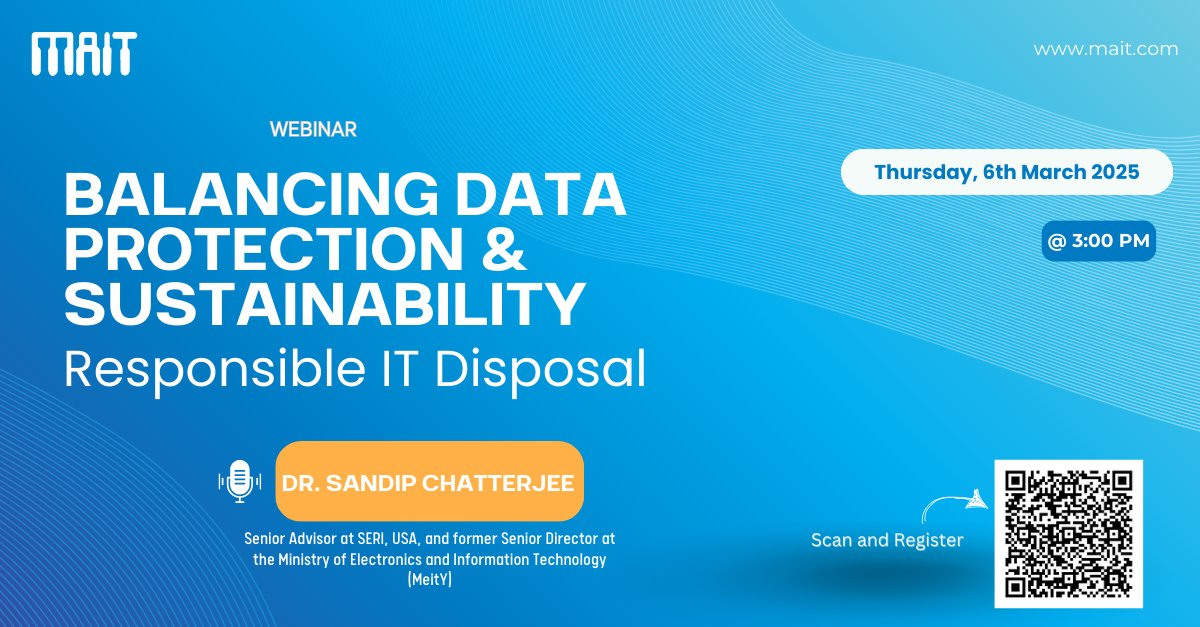 MAIT

www.mait.com

WEBINAR

BALANCING DATA PROTECTION & SUSTAINABILITY
Responsible IT Disposal

Thursday, 6th March 2025

@ 3:00 PM

DR. SANDIP CHATTERJEE

Senior Advisor at SERI, USA, and former Senior Director at the Ministry of Electronics and Information Technology (MeitY)

Scan and Register